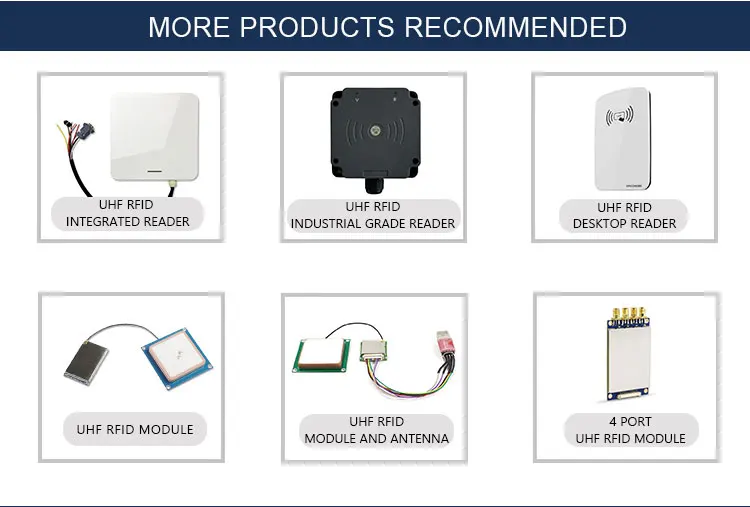 MORE PRODUCTS RECOMMENDED

UHF RFID
INTEGRATED READER

UHF RFID
INDUSTRIAL GRADE READER

UHF RFID
DESKTOP READER

UHF RFID MODULE

UHF RFID
MODULE AND ANTENNA

4 PORT
UHF RFID MODULE